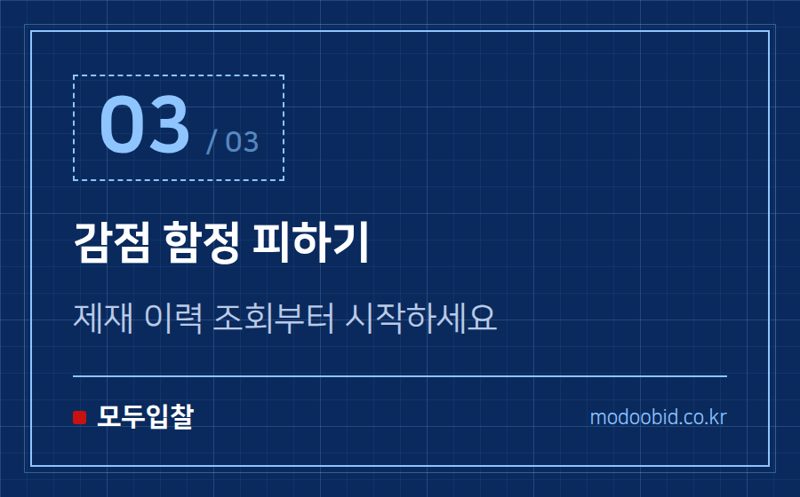 03 / 03

감점 함정 피하기

제재 이력 조회부터 시작하세요

모두입찰

modoobid.co.kr